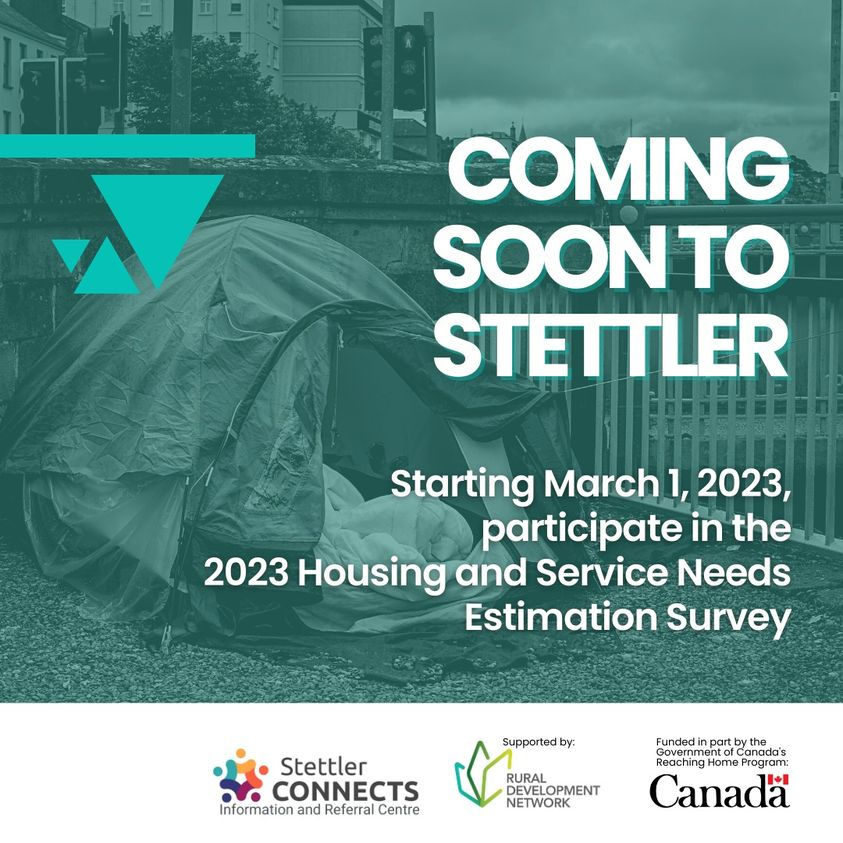 COMING SOON TO STETTLER

Starting March 1, 2023, participate in the 2023 Housing and Service Needs Estimation Survey

Stettler CONNECTS
Information and Referral Centre

Supported by:
RURAL DEVELOPMENT NETWORK

Funded in part by the Government of Canada's Reaching Home Program:
Canada